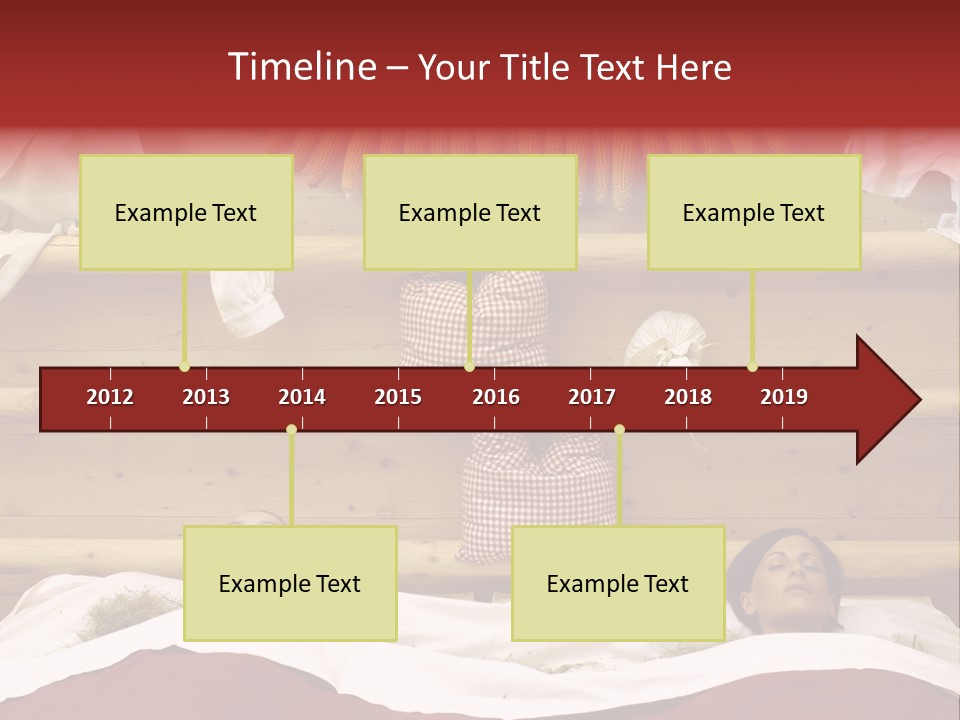 Timeline – Your Title Text Here

Example Text

Example Text

Example Text

2012 2013 2014 2015 2016 2017 2018 2019

Example Text

Example Text